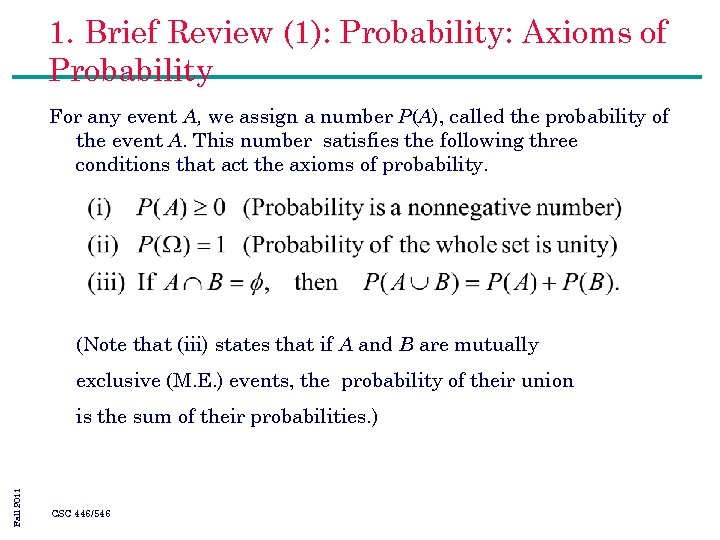 1. Brief Review (1): Probability: Axioms of Probability

For any event $A$, we assign a number $P(A)$, called the probability of the event $A$. This number satisfies the following three conditions that act the axioms of probability.

(i) $P(A) \geq 0$ (Probability is a nonnegative number)

(ii) $P(\Omega) = 1$ (Probability of the whole set is unity)

(iii) If $A \cap B = \phi$, then $P(A \cup B) = P(A) + P(B)$.

(Note that (iii) states that if $A$ and $B$ are mutually exclusive (M.E.) events, the probability of their union is the sum of their probabilities.)

Fall 2011

CSC 446/546